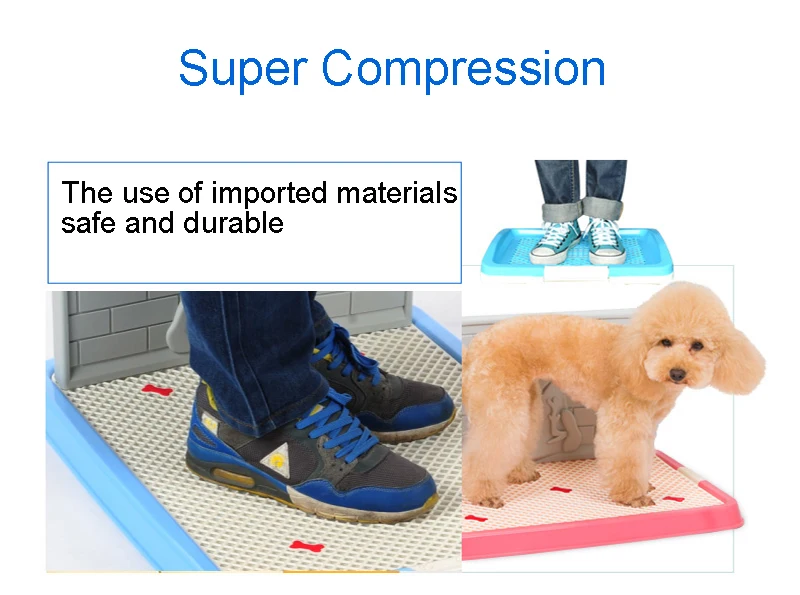 Super Compression

The use of imported materials safe and durable